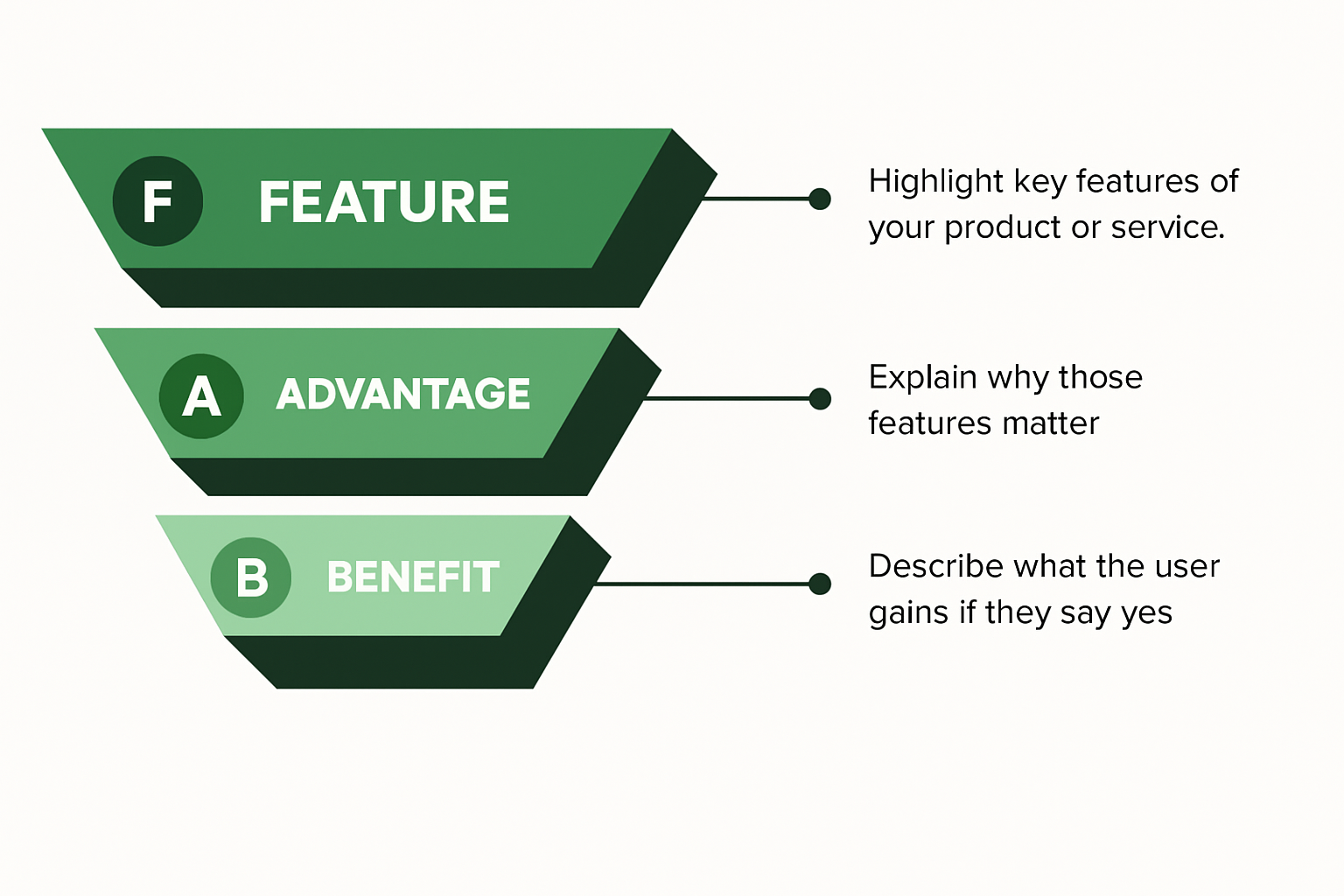 F FEATURE

Highlight key features of your product or service.

A ADVANTAGE

Explain why those features matter

B BENEFIT

Describe what the user gains if they say yes